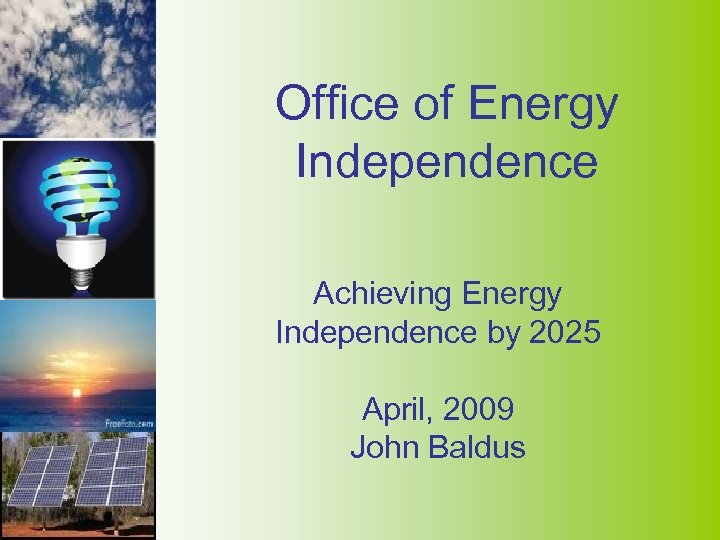 Office of Energy Independence

Achieving Energy Independence by 2025

April, 2009
John Baldus

Freefoto.com